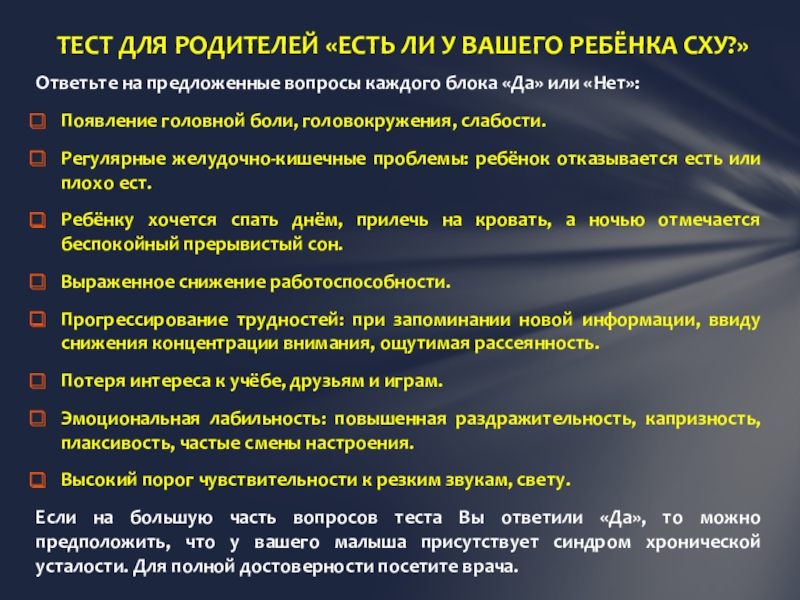 ТЕСТ ДЛЯ РОДИТЕЛЕЙ «ЕСТЬ ЛИ У ВАШЕГО РЕБЁНКА СХУ?»

Ответьте на предложенные вопросы каждого блока «Да» или «Нет»:

Появление головной боли, головокружения, слабости.

Регулярные желудочно-кишечные проблемы: ребёнок отказывается есть или плохо ест.

Ребёнку хочется спать днём, прилечь на кровать, а ночью отмечается беспокойный прерывистый сон.

Выраженное снижение работоспособности.

Прогрессирование трудностей: при запоминании новой информации, ввиду снижения концентрации внимания, ощутимая рассеянность.

Потеря интереса к учёбе, друзьям и играм.

Эмоциональная лабильность: повышенная раздражительность, капризность, плаксивость, частые смены настроения.

Высокий порог чувствительности к резким звукам, свету.

Если на большую часть вопросов теста Вы ответили «Да», то можно предположить, что у вашего малыша присутствует синдром хронической усталости. Для полной достоверности посетите врача.